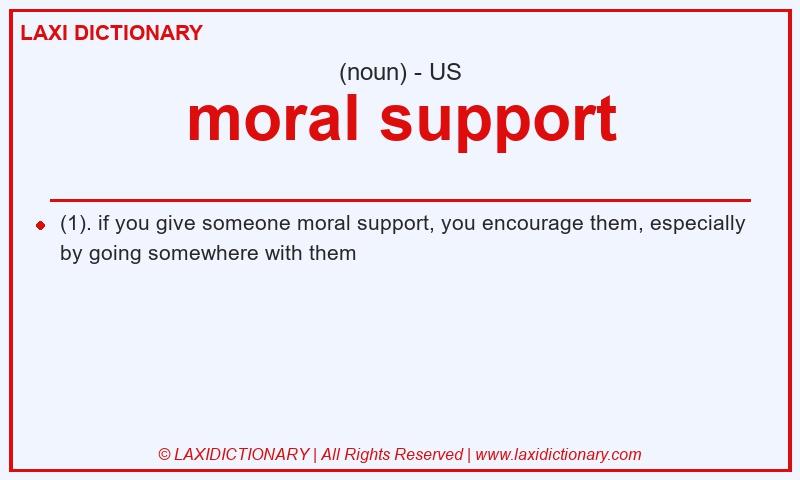 LAXI DICTIONARY

(noun) - US

moral support

(1). if you give someone moral support, you encourage them, especially by going somewhere with them

© LAXIDICTIONARY | All Rights Reserved | www.laxidictionary.com